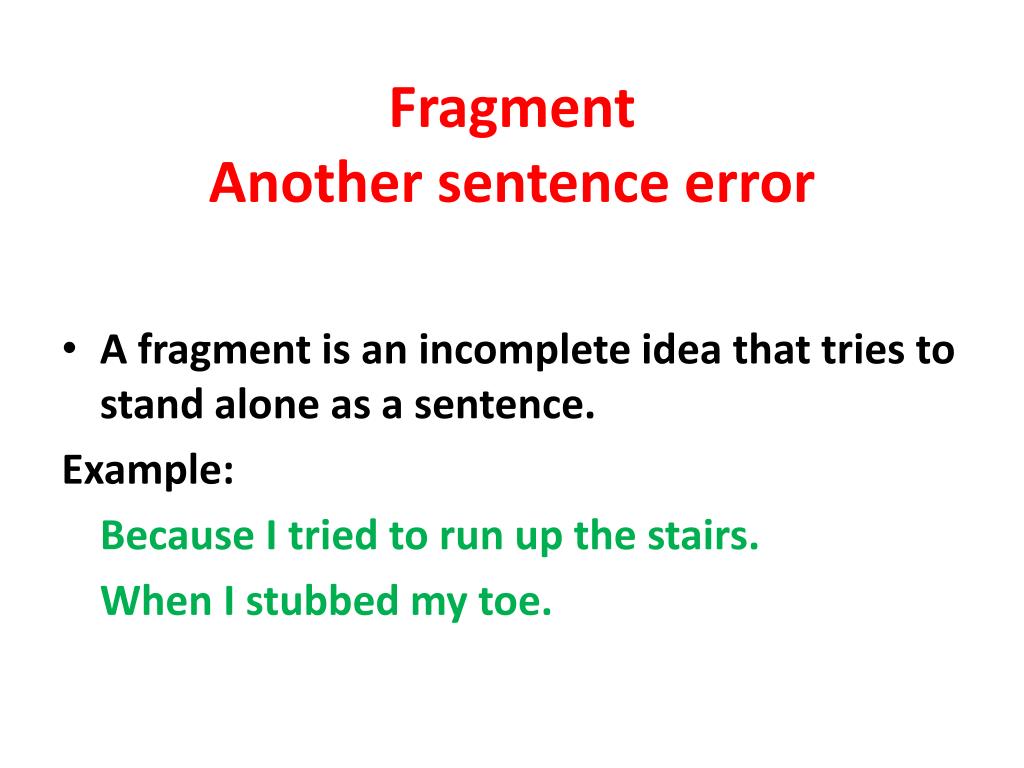 Fragment
Another sentence error

• A fragment is an incomplete idea that tries to stand alone as a sentence.

Example:

Because I tried to run up the stairs.

When I stubbed my toe.